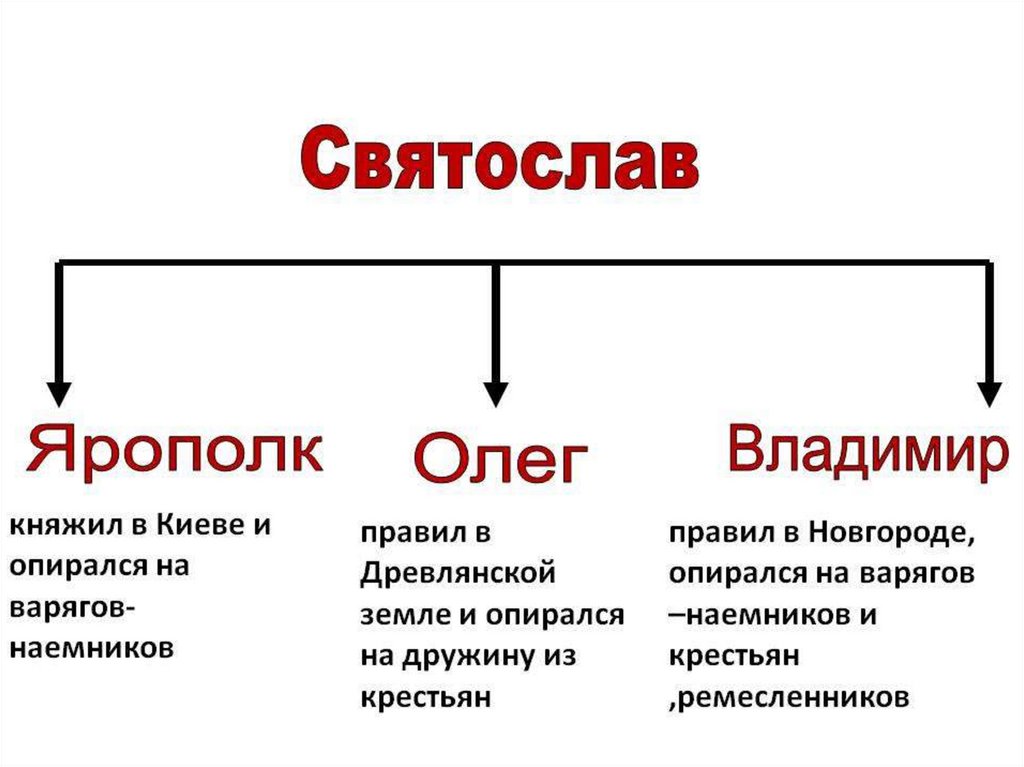 Святослав

Ярополк

княжил в Киеве и опирался на варягов-наемников

Олег

правил в Древлянской земле и опирался на дружину из крестьян

Владимир

правил в Новгороде, опирался на варягов –наемников и крестьян ,ремесленников